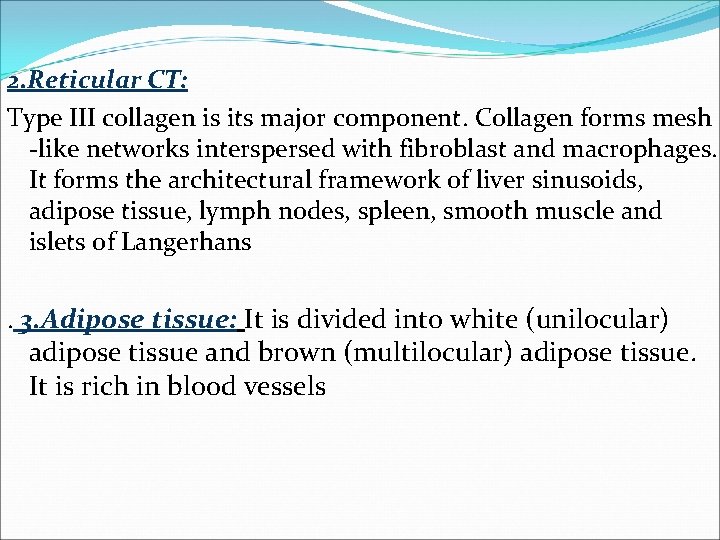 2.Reticular CT:

Type III collagen is its major component. Collagen forms mesh -like networks interspersed with fibroblast and macrophages. It forms the architectural framework of liver sinusoids, adipose tissue, lymph nodes, spleen, smooth muscle and islets of Langerhans

. 3.Adipose tissue: It is divided into white (unilocular) adipose tissue and brown (multilocular) adipose tissue. It is rich in blood vessels